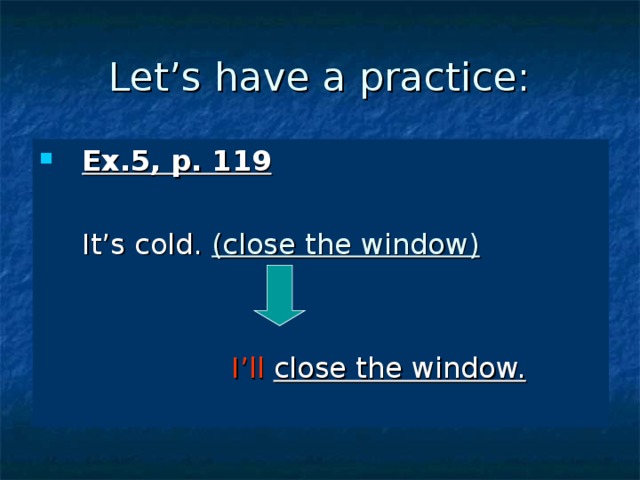 Let’s have a practice:

Ex.5, p. 119

It’s cold. (close the window)

I’ll close the window.